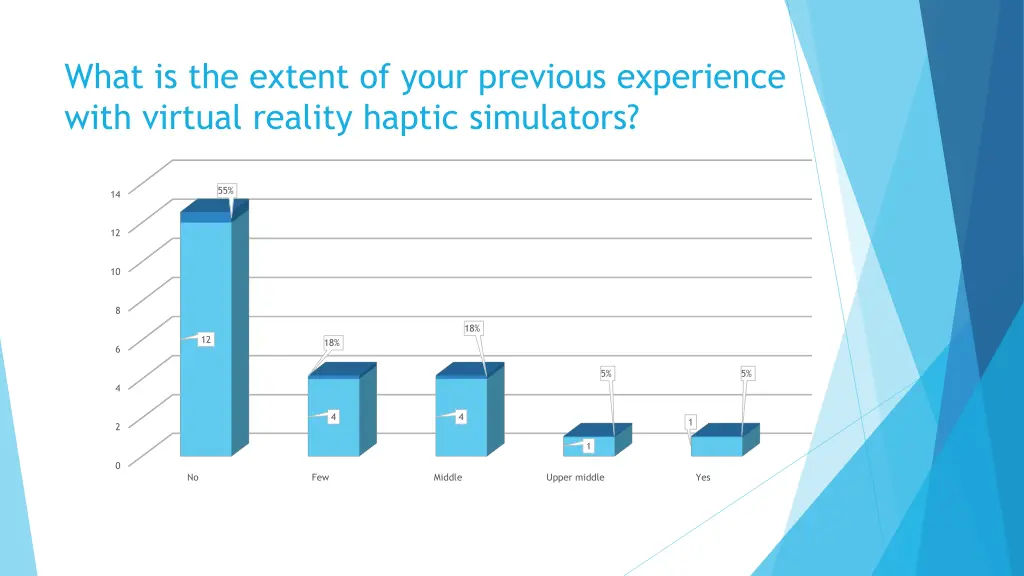 What is the extent of your previous experience with virtual reality haptic simulators?

14
12
10
8
6
4
2
0

55%
12
18%
4
18%
4
5%
1
5%
1

No
Few
Middle
Upper middle
Yes